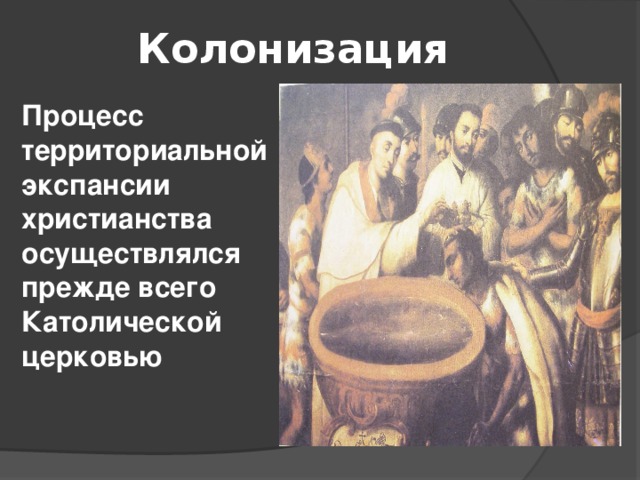 Колонизация

Процесс территориальной экспансии христианства осуществлялся прежде всего Католической церковью